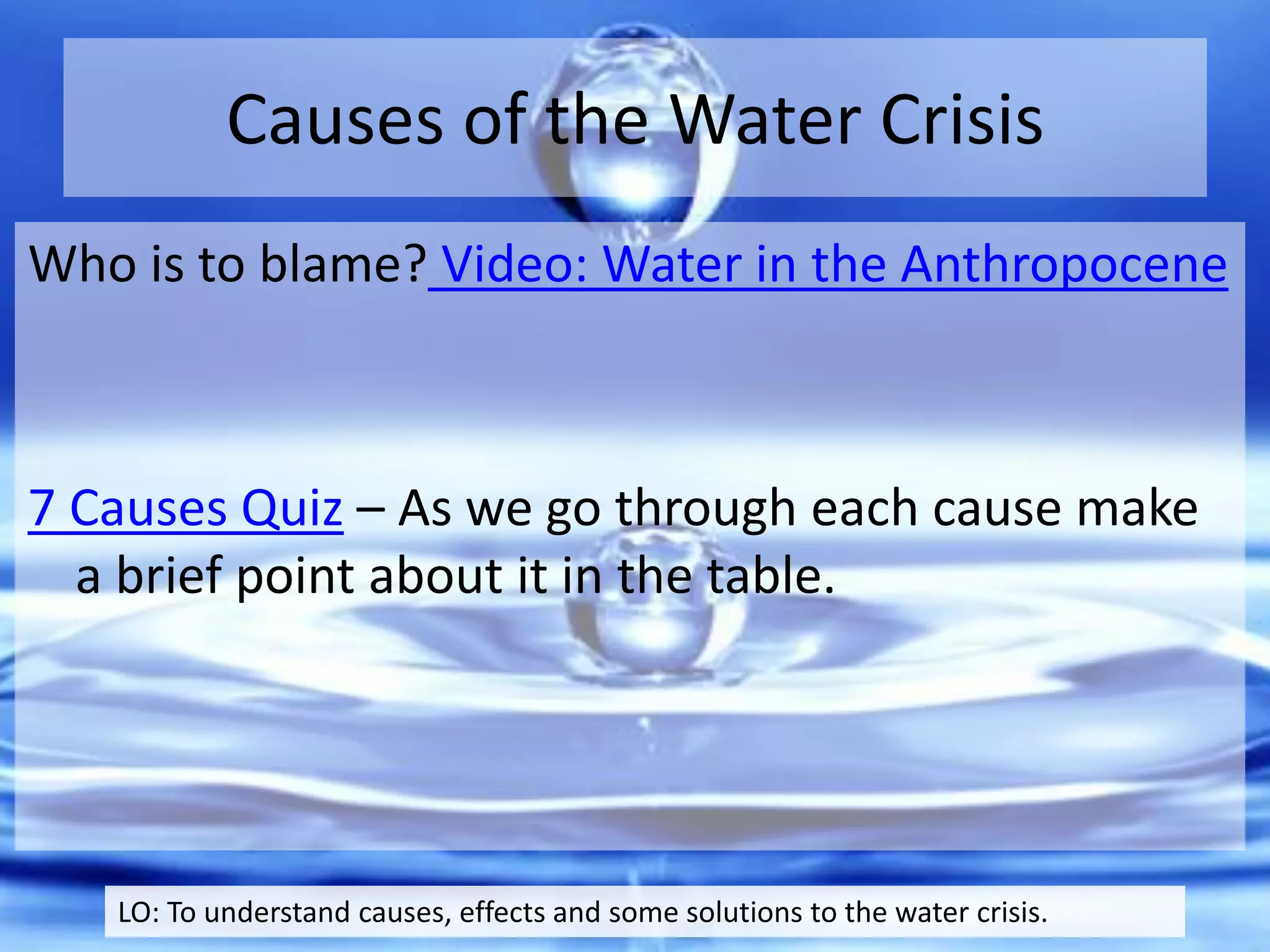 Causes of the Water Crisis

Who is to blame? Video: Water in the Anthropocene

7 Causes Quiz – As we go through each cause make a brief point about it in the table.

LO: To understand causes, effects and some solutions to the water crisis.